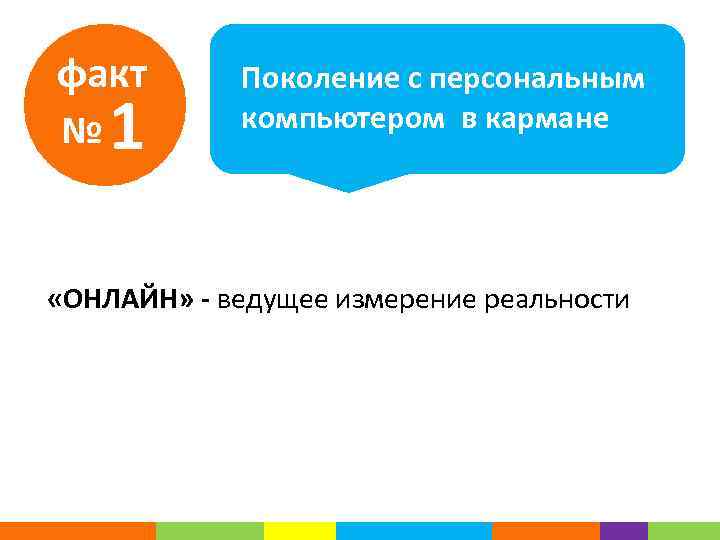 факт
№ 1

Поколение с персональным компьютером в кармане

«ОНЛАЙН» - ведущее измерение реальности